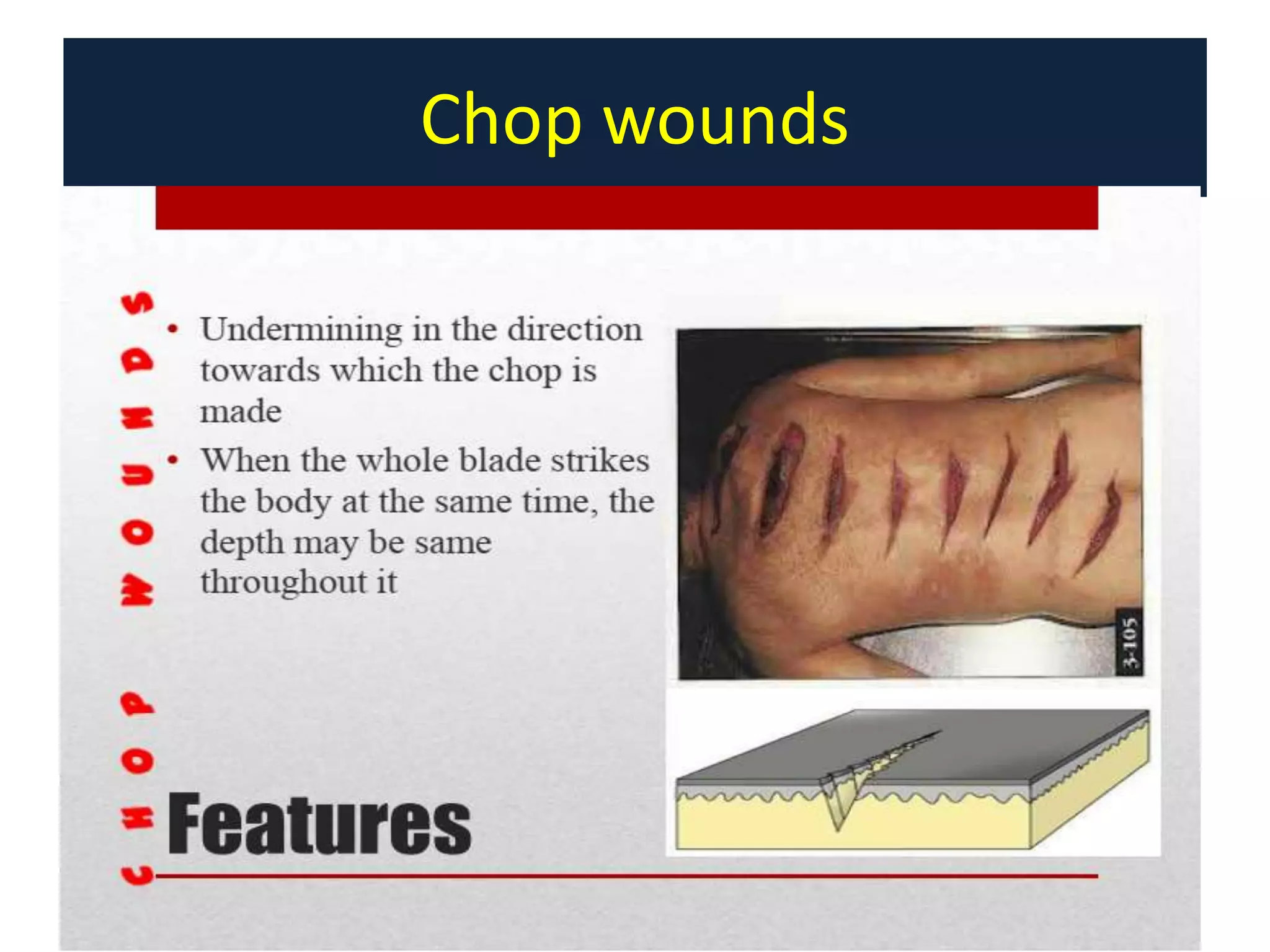 Chop wounds

CHOP WOUNDS

• Undermining in the direction towards which the chop is made
• When the whole blade strikes the body at the same time, the depth may be same throughout it

3-105

Features